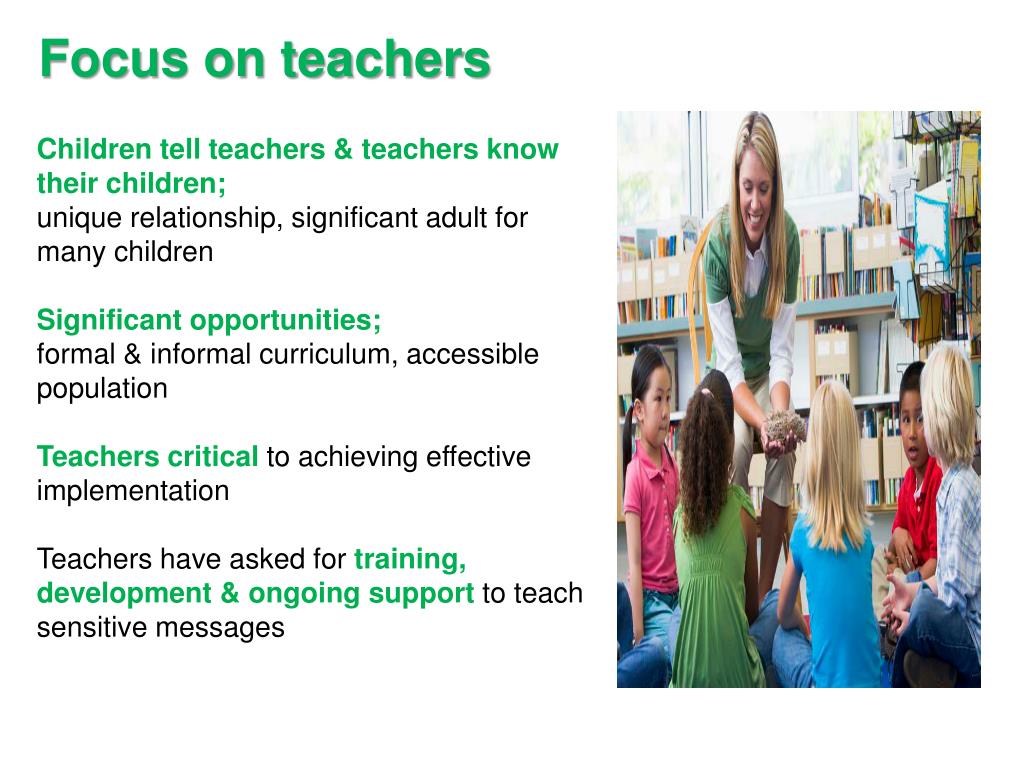 Focus on teachers

Children tell teachers & teachers know their children;
unique relationship, significant adult for many children

Significant opportunities;
formal & informal curriculum, accessible population

Teachers critical to achieving effective implementation

Teachers have asked for training, development & ongoing support to teach sensitive messages